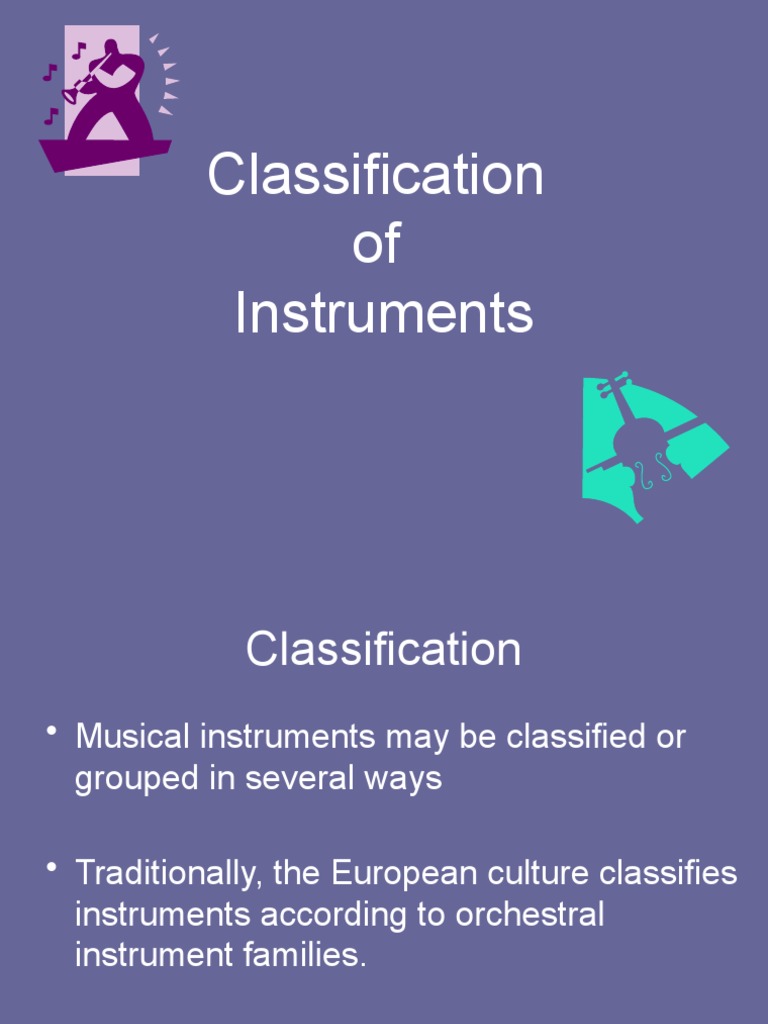 Classification of Instruments

Classification

• Musical instruments may be classified or grouped in several ways

• Traditionally, the European culture classifies instruments according to orchestral instrument families.